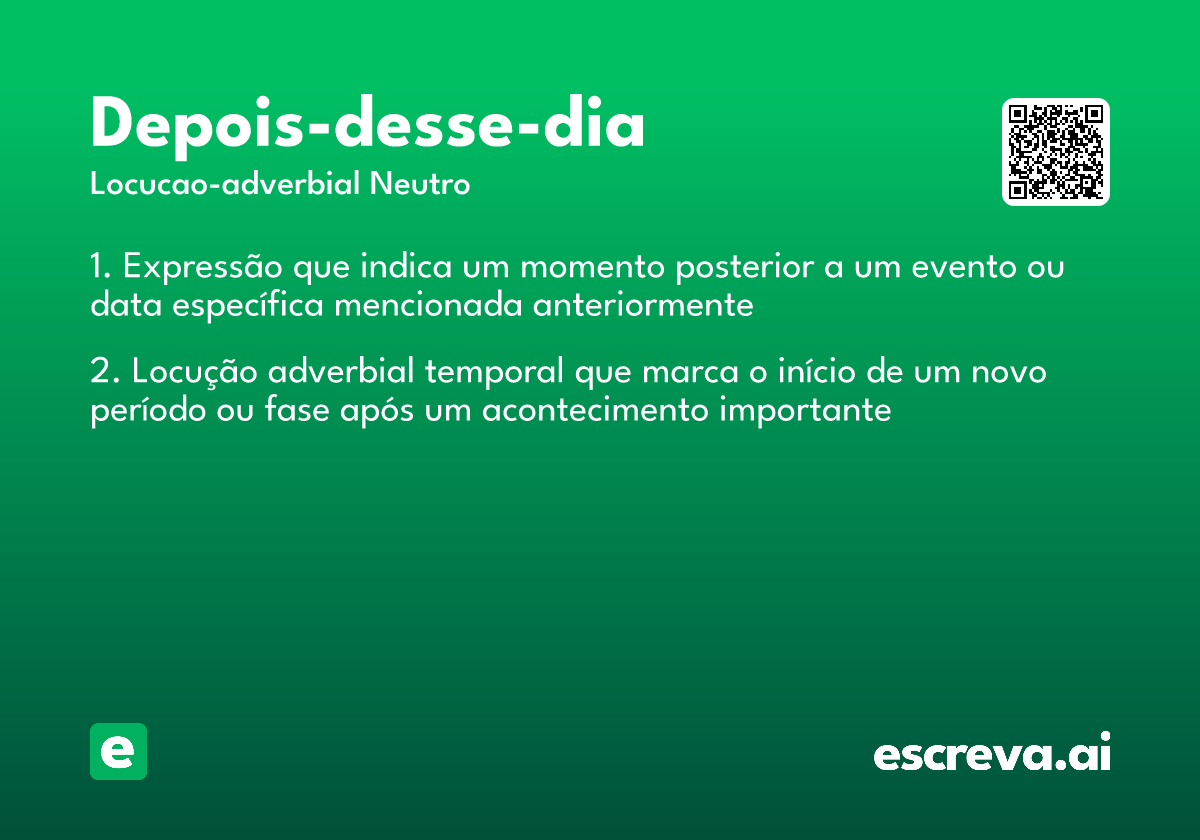 Depois-desse-dia

Locucao-adverbial Neutro

1. Expressão que indica um momento posterior a um evento ou data específica mencionada anteriormente

2. Locução adverbial temporal que marca o início de um novo período ou fase após um acontecimento importante

e

escreva.ai